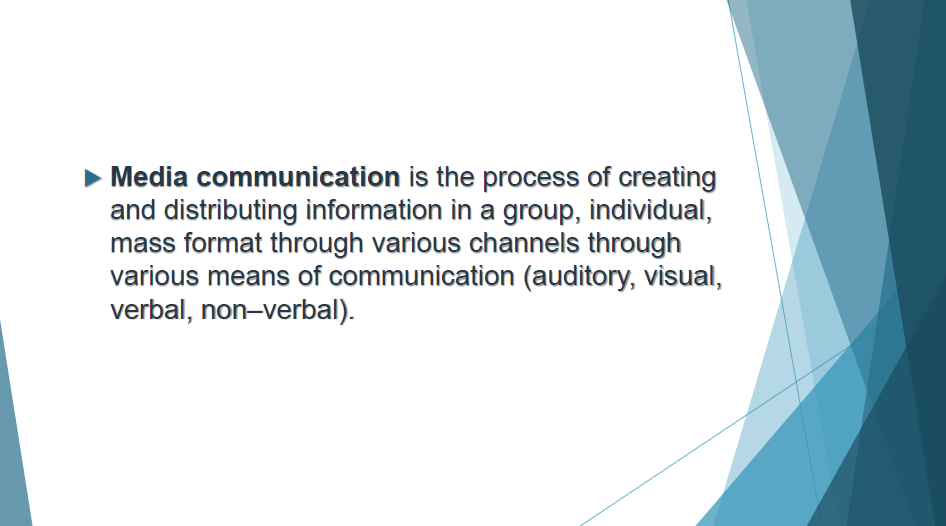 Media communication is the process of creating and distributing information in a group, individual, mass format through various channels through various means of communication (auditory, visual, verbal, non–verbal).